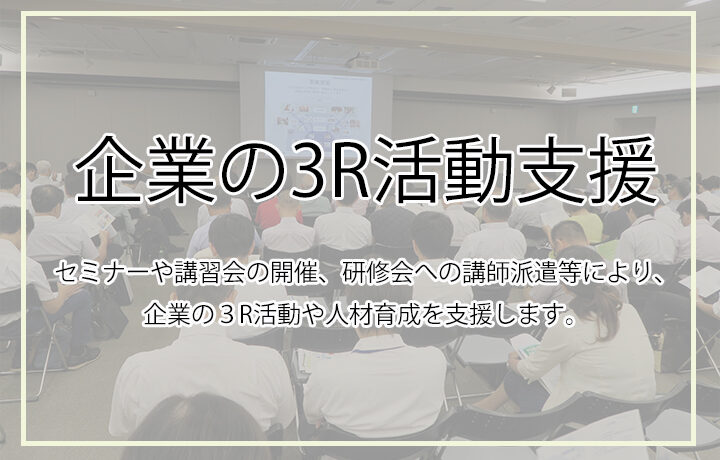 企業の3R活動支援

セミナーや講習会の開催、研修会への講師派遣等により、企業の３R活動や人材育成を支援します。